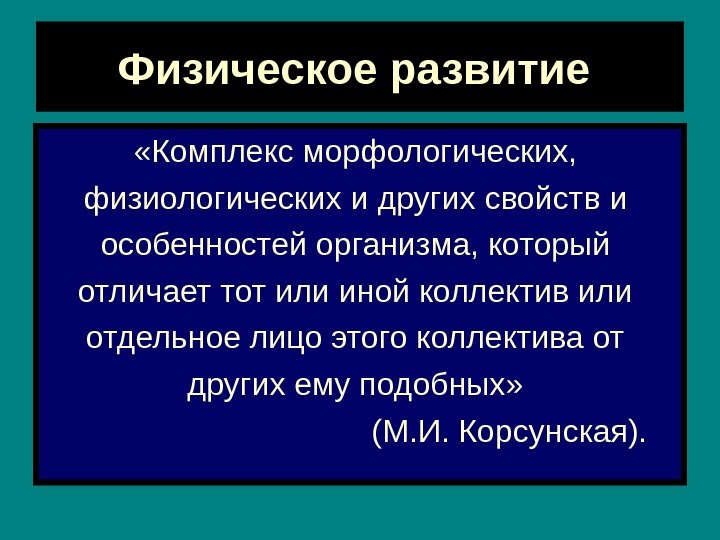 Физическое развитие

«Комплекс морфологических, физиологических и других свойств и особенностей организма, который отличает тот или иной коллектив или отдельное лицо этого коллектива от других ему подобных»

(М.И. Корсунская).